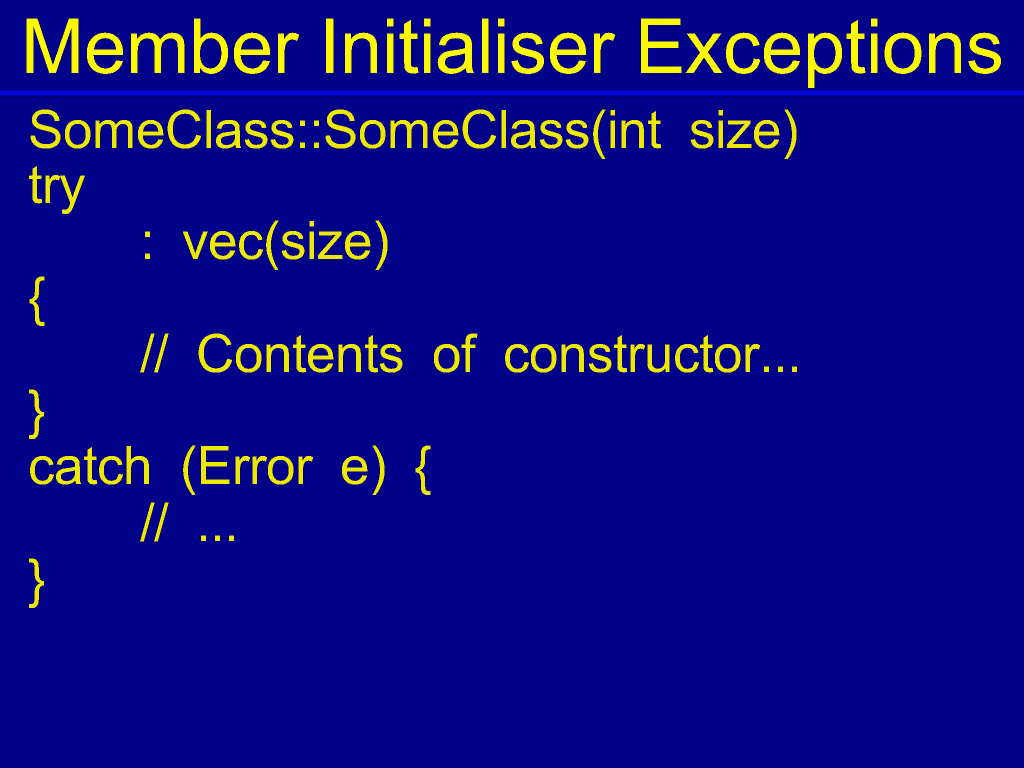 Member Initialiser Exceptions

SomeClass::SomeClass(int size)
try
: vec(size)
{
// Contents of constructor...
}
catch (Error e) {
// ...
}